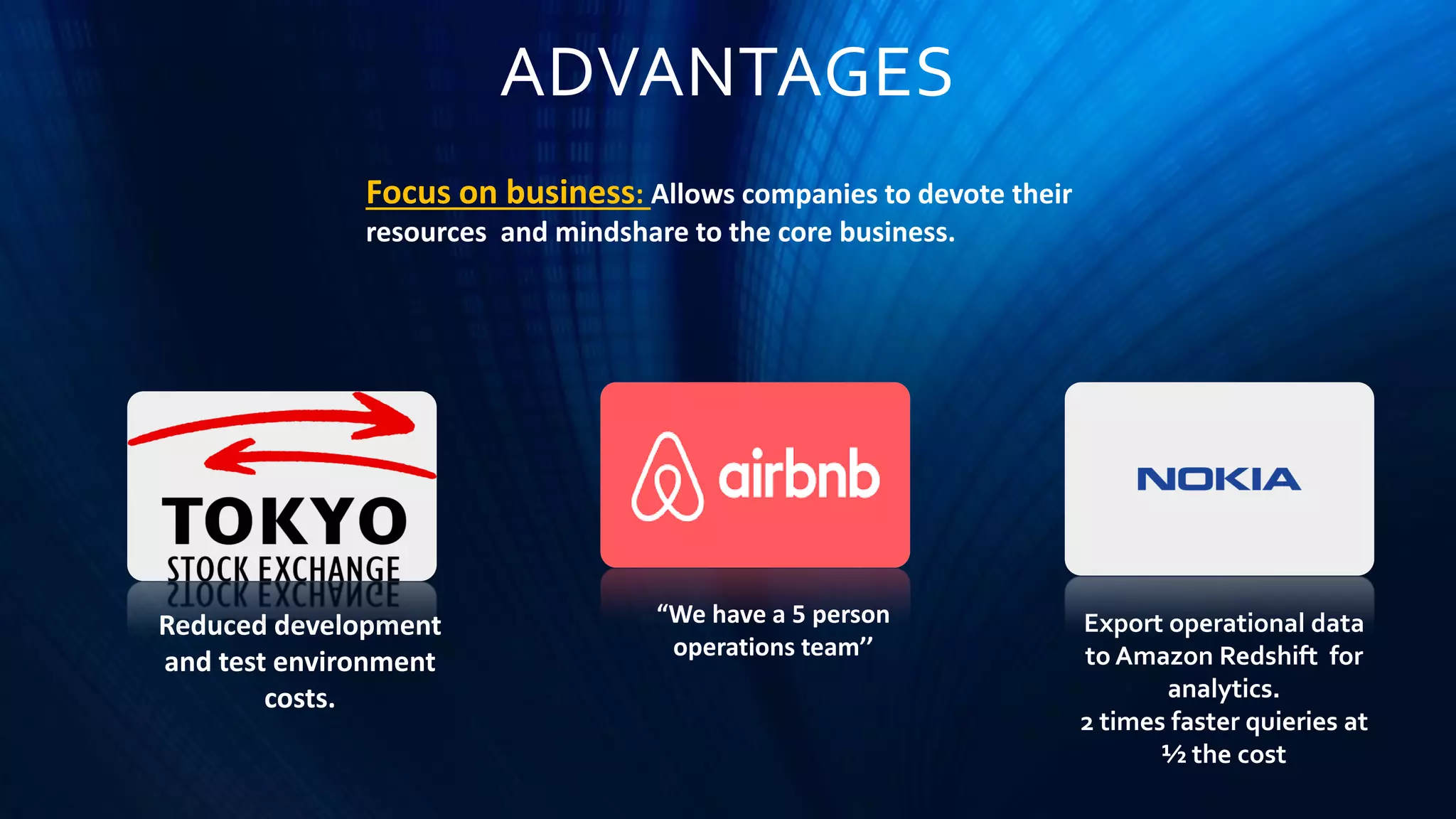 ADVANTAGES

Focus on business: Allows companies to devote their resources and mindshare to the core business.

TOKYO
STOCK EXCHANGE

Reduced development and test environment costs.

airbnb

“We have a 5 person operations team”

NOKIA

Export operational data to Amazon Redshift for analytics.
2 times faster quieries at ½ the cost